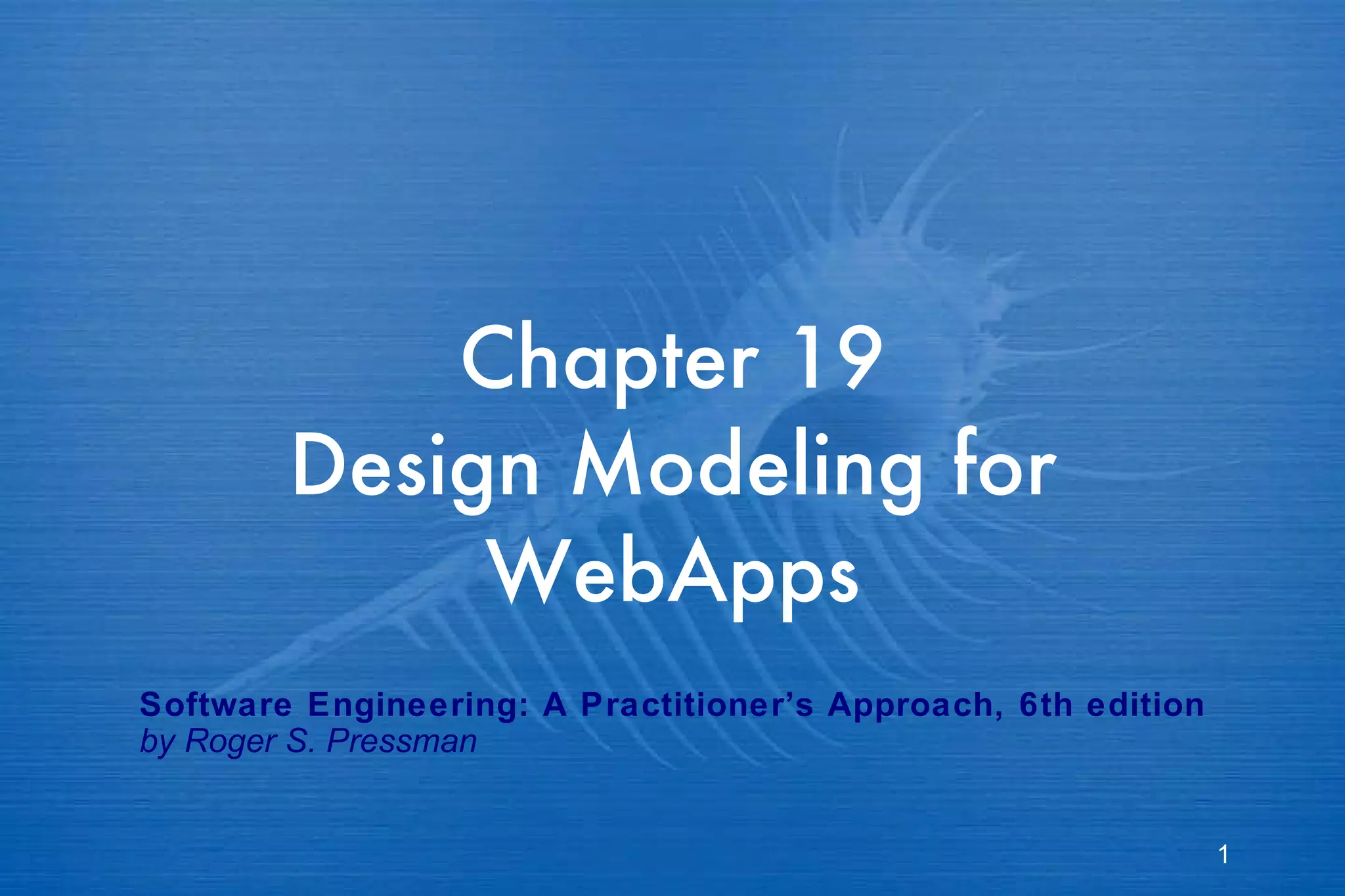 Chapter 19
Design Modeling for WebApps

Software Engineering: A Practitioner's Approach, 6th edition
by Roger S. Pressman

1